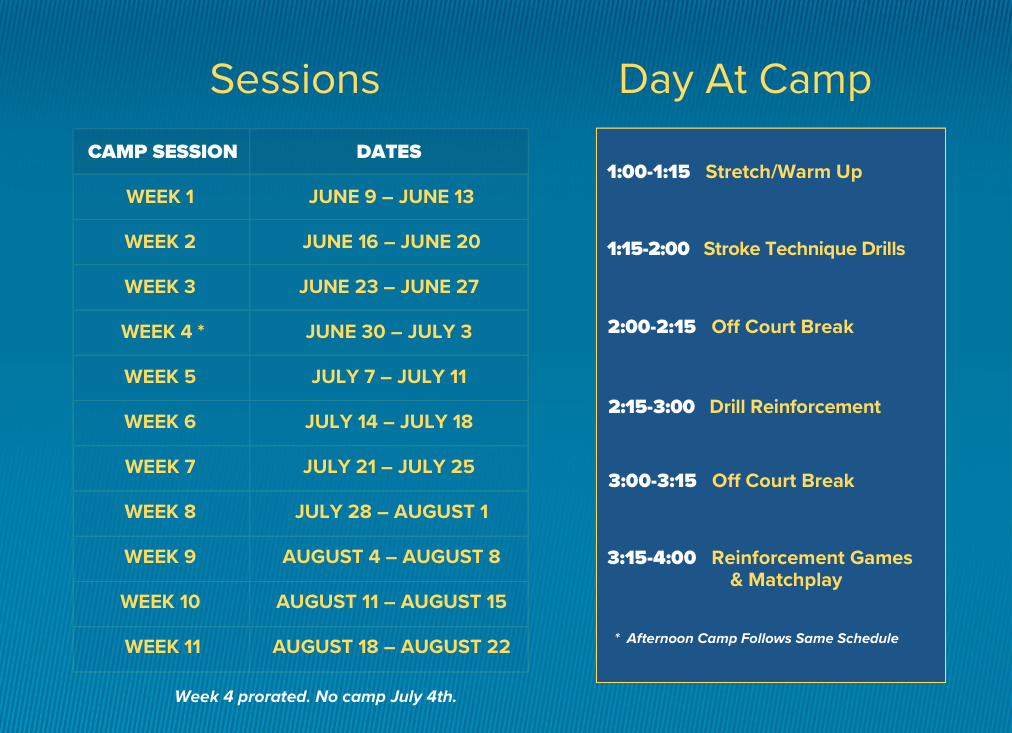 Sessions

| CAMP SESSION | DATES |
|---|---|
| WEEK 1 | JUNE 9 – JUNE 13 |
| WEEK 2 | JUNE 16 – JUNE 20 |
| WEEK 3 | JUNE 23 – JUNE 27 |
| WEEK 4 * | JUNE 30 – JULY 3 |
| WEEK 5 | JULY 7 – JULY 11 |
| WEEK 6 | JULY 14 – JULY 18 |
| WEEK 7 | JULY 21 – JULY 25 |
| WEEK 8 | JULY 28 – AUGUST 1 |
| WEEK 9 | AUGUST 4 – AUGUST 8 |
| WEEK 10 | AUGUST 11 – AUGUST 15 |
| WEEK 11 | AUGUST 18 – AUGUST 22 |

Week 4 prorated. No camp July 4th.

Day At Camp

1:00-1:15 Stretch/Warm Up

1:15-2:00 Stroke Technique Drills

2:00-2:15 Off Court Break

2:15-3:00 Drill Reinforcement

3:00-3:15 Off Court Break

3:15-4:00 Reinforcement Games & Matchplay

* Afternoon Camp Follows Same Schedule